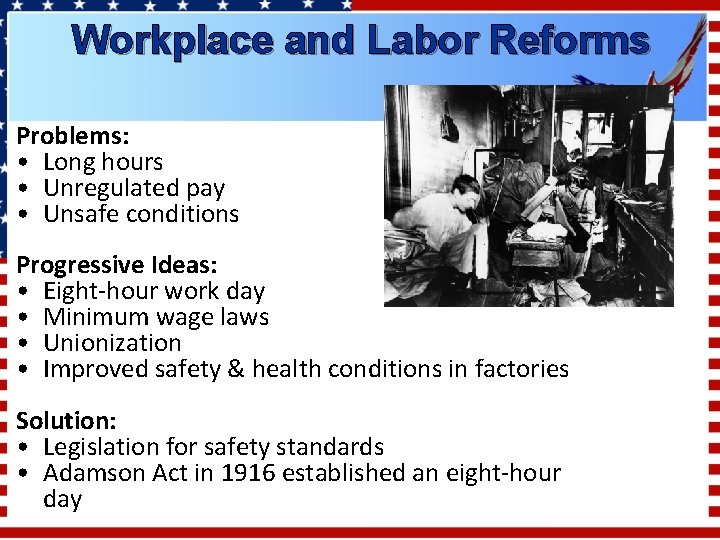 Workplace and Labor Reforms

Problems:
• Long hours
• Unregulated pay
• Unsafe conditions

Progressive Ideas:
• Eight-hour work day
• Minimum wage laws
• Unionization
• Improved safety & health conditions in factories

Solution:
• Legislation for safety standards
• Adamson Act in 1916 established an eight-hour day